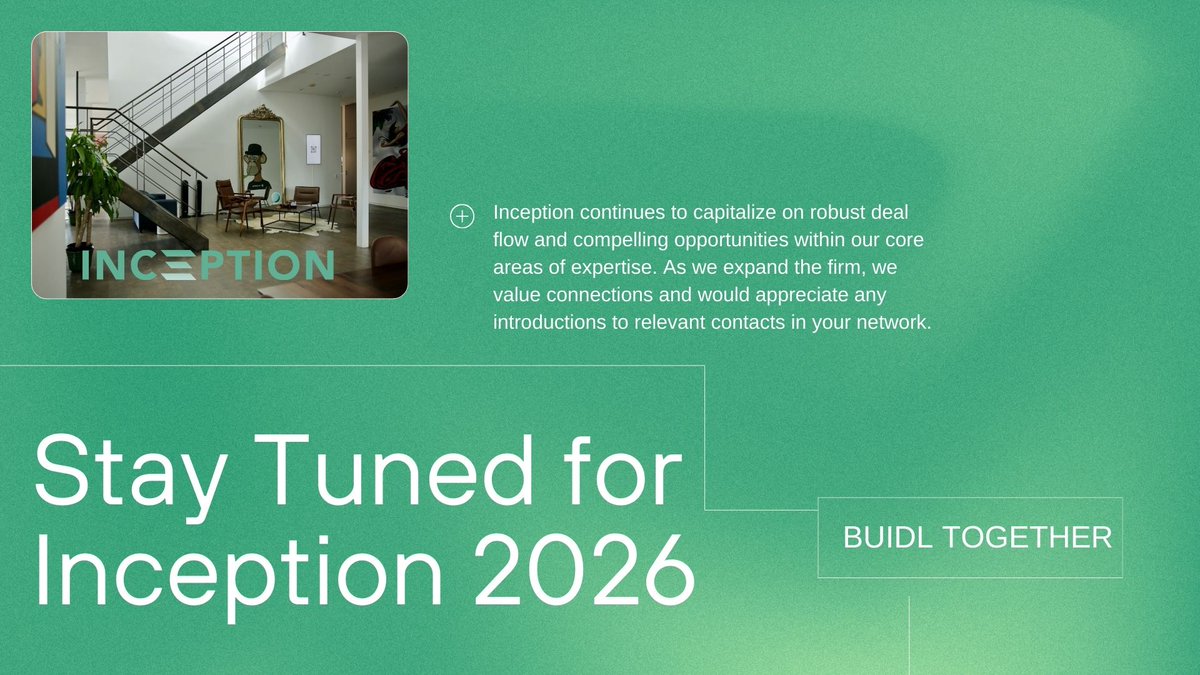 INCEPTION

Inception continues to capitalize on robust deal flow and compelling opportunities within our core areas of expertise. As we expand the firm, we value connections and would appreciate any introductions to relevant contacts in your network.

Stay Tuned for Inception 2026

BUIDL TOGETHER